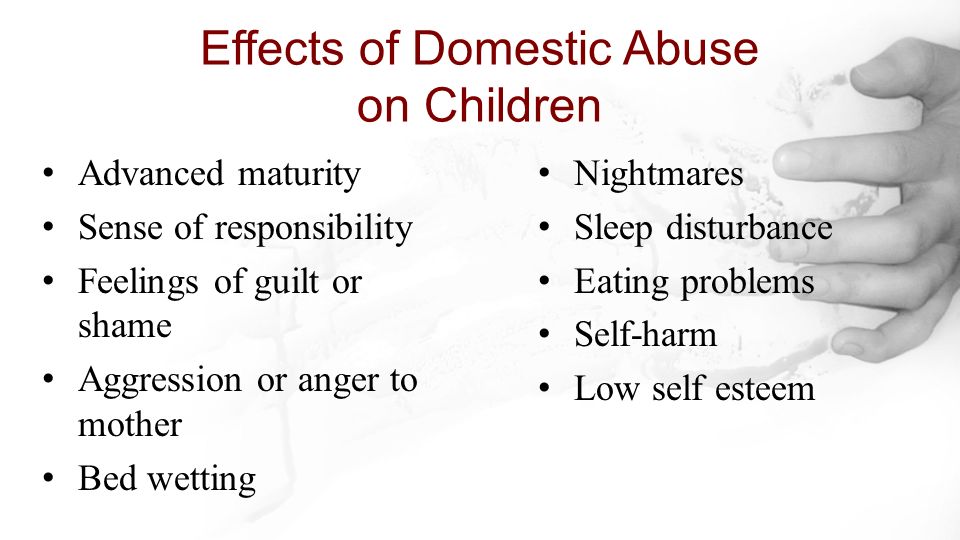 Effects of Domestic Abuse on Children

• Advanced maturity
• Sense of responsibility
• Feelings of guilt or shame
• Aggression or anger to mother
• Bed wetting

• Nightmares
• Sleep disturbance
• Eating problems
• Self-harm
• Low self esteem